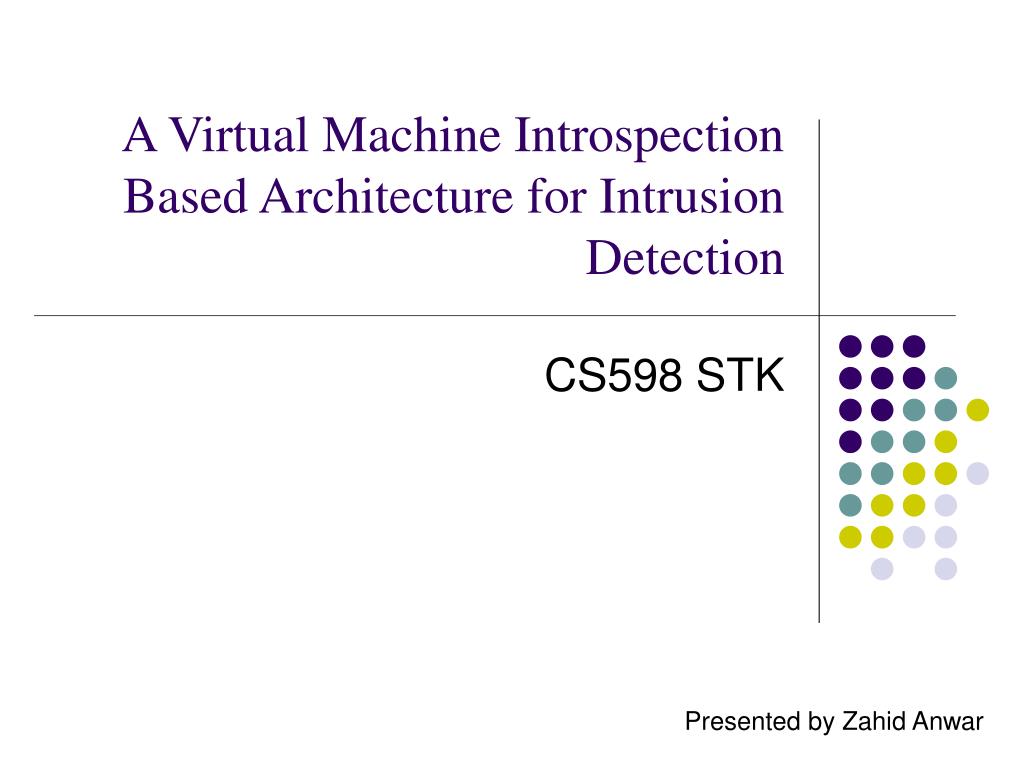 A Virtual Machine Introspection Based Architecture for Intrusion Detection

CS598 STK

Presented by Zahid Anwar